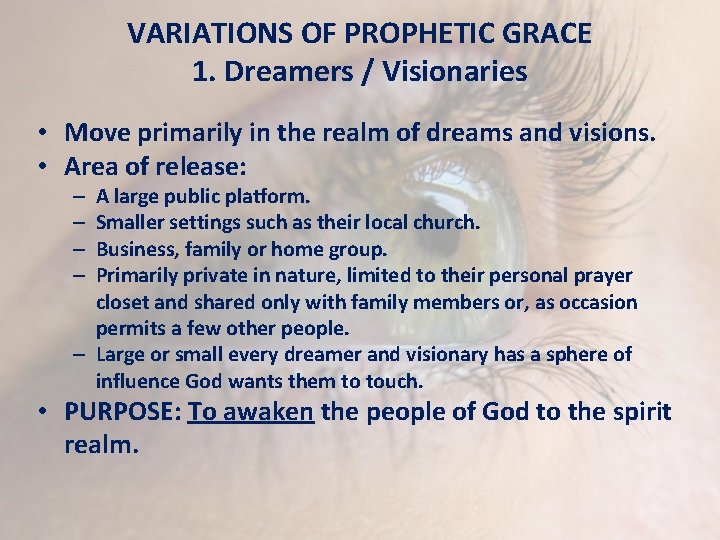 VARIATIONS OF PROPHETIC GRACE
1. Dreamers / Visionaries

• Move primarily in the realm of dreams and visions.
• Area of release:
– A large public platform.
– Smaller settings such as their local church.
– Business, family or home group.
– Primarily private in nature, limited to their personal prayer closet and shared only with family members or, as occasion permits a few other people.
– Large or small every dreamer and visionary has a sphere of influence God wants them to touch.
• PURPOSE: To awaken the people of God to the spirit realm.